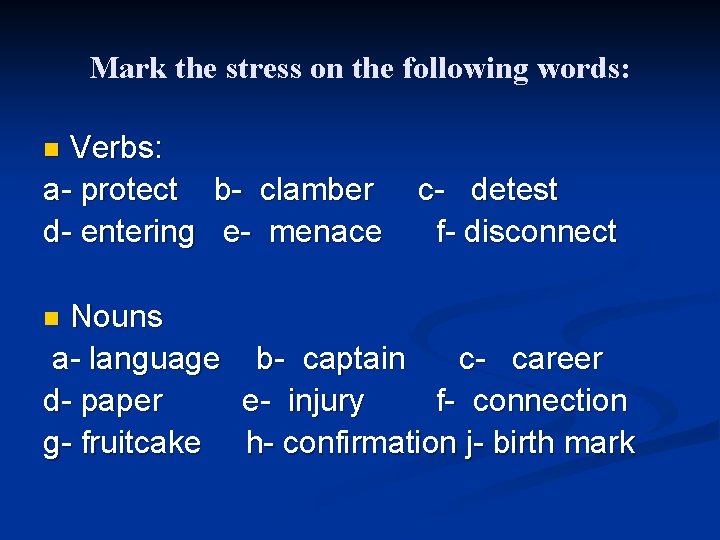 Mark the stress on the following words:

Verbs:

a- protect b- clamber c- detest
d- entering e- menace f- disconnect

Nouns

a- language b- captain c- career
d- paper e- injury f- connection
g- fruitcake h- confirmation j- birth mark